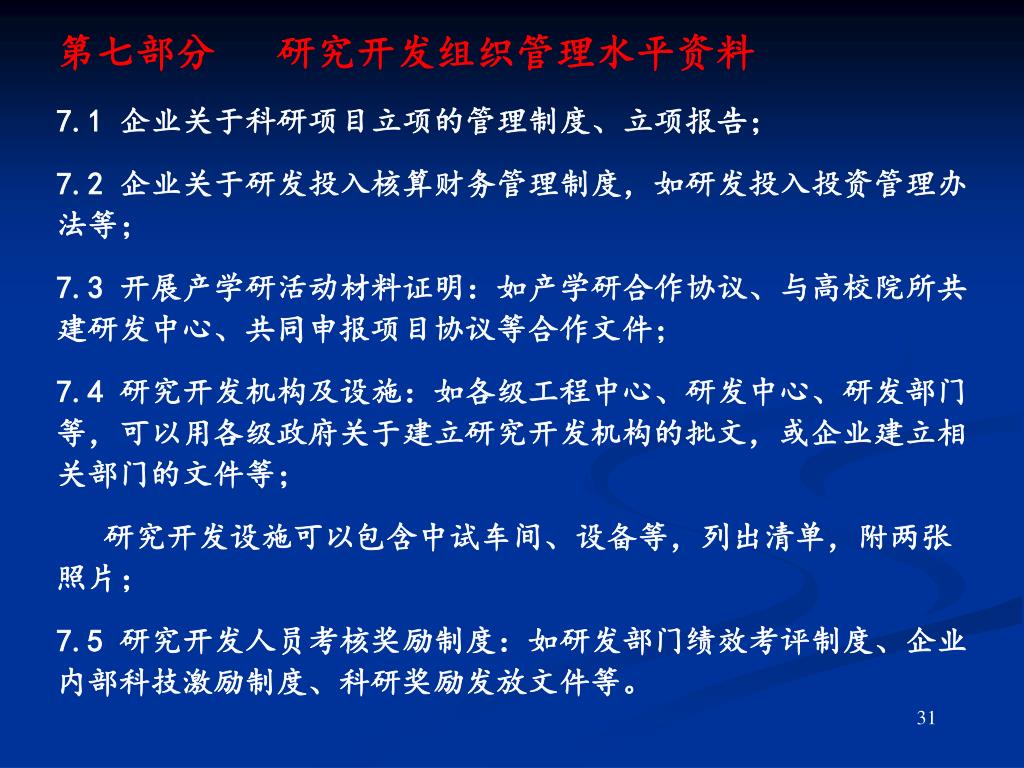 第七部分　　研究开发组织管理水平资料

7.1 企业关于科研项目立项的管理制度、立项报告；

7.2 企业关于研发投入核算财务管理制度，如研发投入投资管理办法等；

7.3 开展产学研活动材料证明：如产学研合作协议、与高校院所共建研发中心、共同申报项目协议等合作文件；

7.4 研究开发机构及设施：如各级工程中心、研发中心、研发部门等，可以用各级政府关于建立研究开发机构的批文，或企业建立相关部门的文件等；

研究开发设施可以包含中试车间、设备等，列出清单，附两张照片；

7.5 研究开发人员考核奖励制度：如研发部门绩效考评制度、企业内部科技激励制度、科研奖励发放文件等。

31